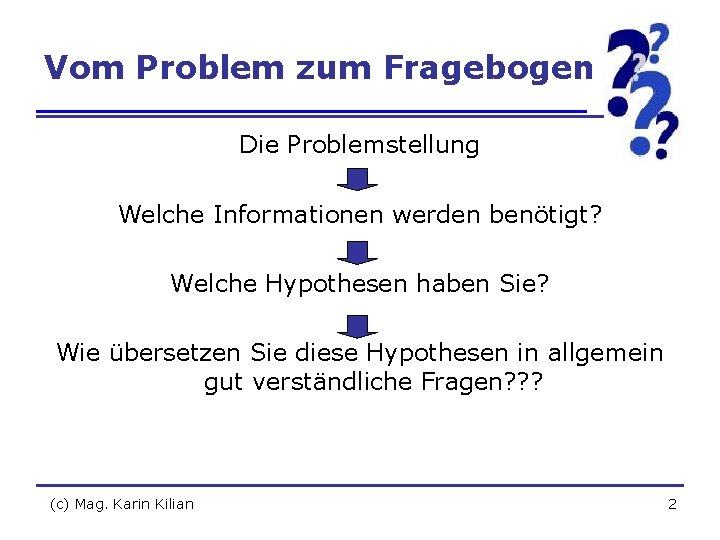 Vom Problem zum Fragebogen

Die Problemstellung

Welche Informationen werden benötigt?

Welche Hypothesen haben Sie?

Wie übersetzen Sie diese Hypothesen in allgemein gut verständliche Fragen???

(c) Mag. Karin Kilian

2